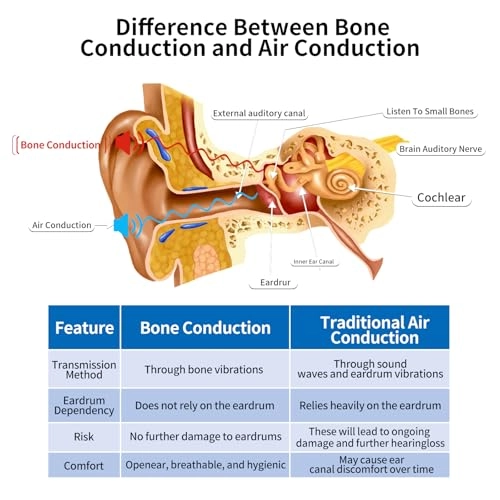 Difference Between Bone Conduction and Air Conduction

Bone Conduction

External auditory canal

Listen To Small Bones

Brain Auditory Nerve

Cochlear

Air Conduction

Inner Ear Canal

Eardrur

| Feature | Bone Conduction | Traditional Air Conduction |
|---|---|---|
| Transmission Method | Through bone vibrations | Through sound waves and eardrum vibrations |
| Eardrum Dependency | Does not rely on the eardrum | Relies heavily on the eardrum |
| Risk | No further damage to eardrums | These will lead to ongoing damage and further hearingloss |
| Comfort | Openear, breathable, and hygienic | May cause ear canal discomfort over time |